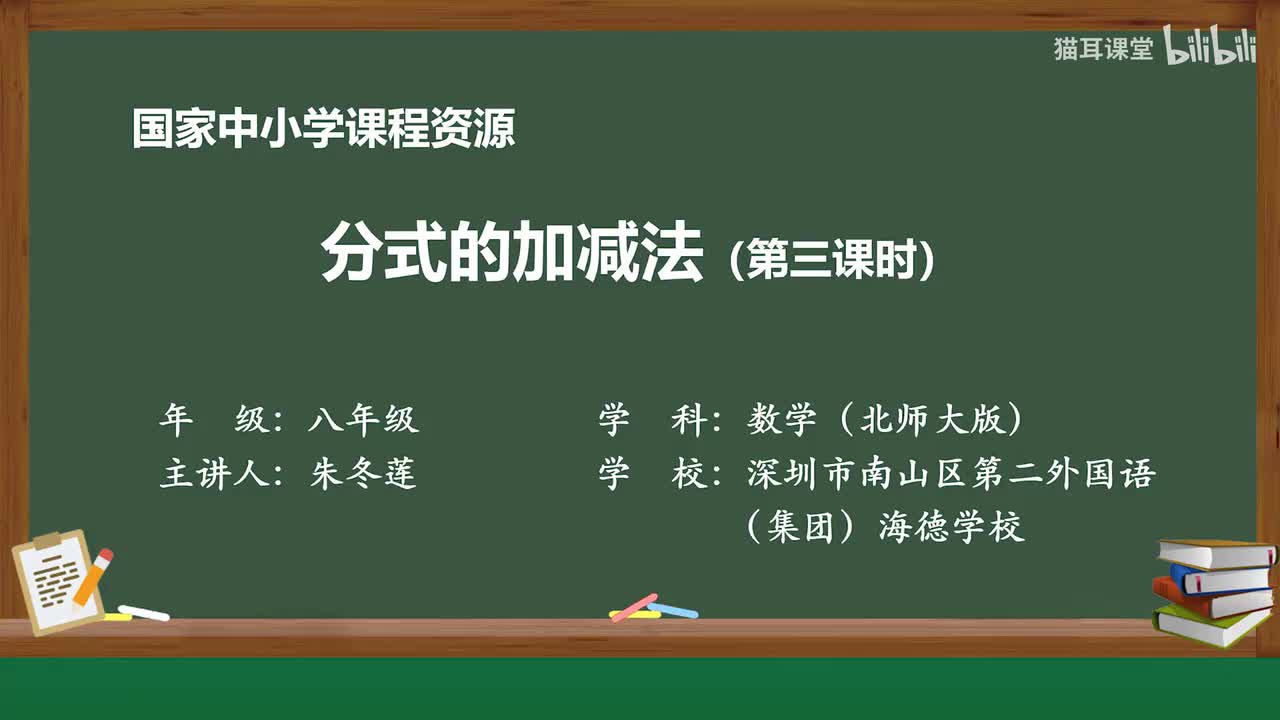 猫耳课堂 bilibili

国家中小学课程资源

分式的加减法（第三课时）

年　级：八年级
主讲人：朱冬莲

学　科：数学（北师大版）
学　校：深圳市南山区第二外国语（集团）海德学校